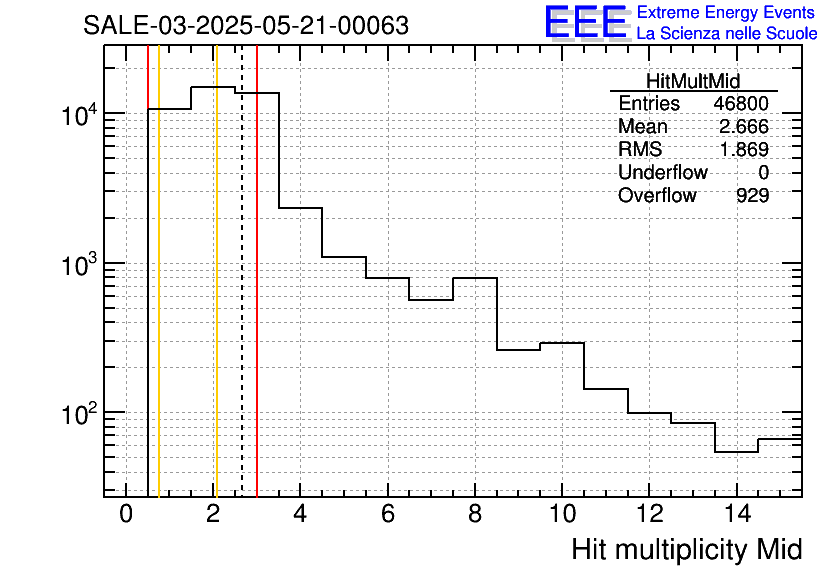 SALE-03-2025-05-21-00063

EEE Extreme Energy Events
La Scienza nelle Scuole

| HitMultMid | |
|---|---|
| Entries | 46800 |
| Mean | 2.666 |
| RMS | 1.869 |
| Underflow | 0 |
| Overflow | 929 |

$10^4$
$10^3$
$10^2$

0 2 4 6 8 10 12 14

Hit multiplicity Mid